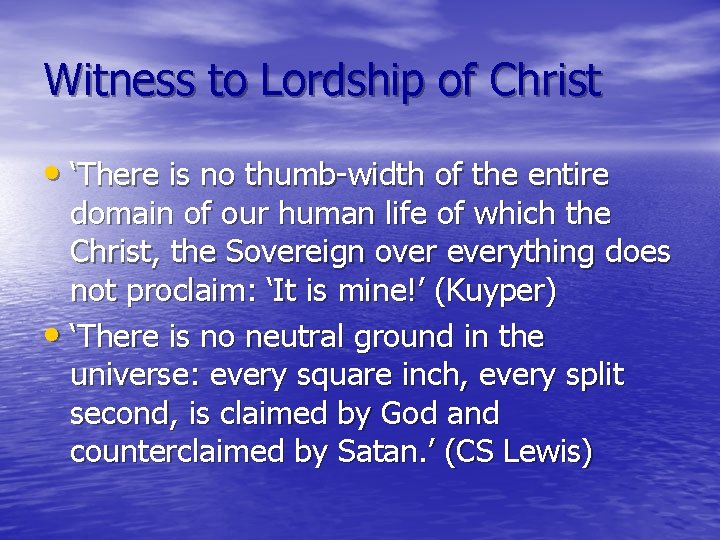 Witness to Lordship of Christ

• ‘There is no thumb-width of the entire domain of our human life of which the Christ, the Sovereign over everything does not proclaim: ‘It is mine!’ (Kuyper)

• ‘There is no neutral ground in the universe: every square inch, every split second, is claimed by God and counterclaimed by Satan.’ (CS Lewis)